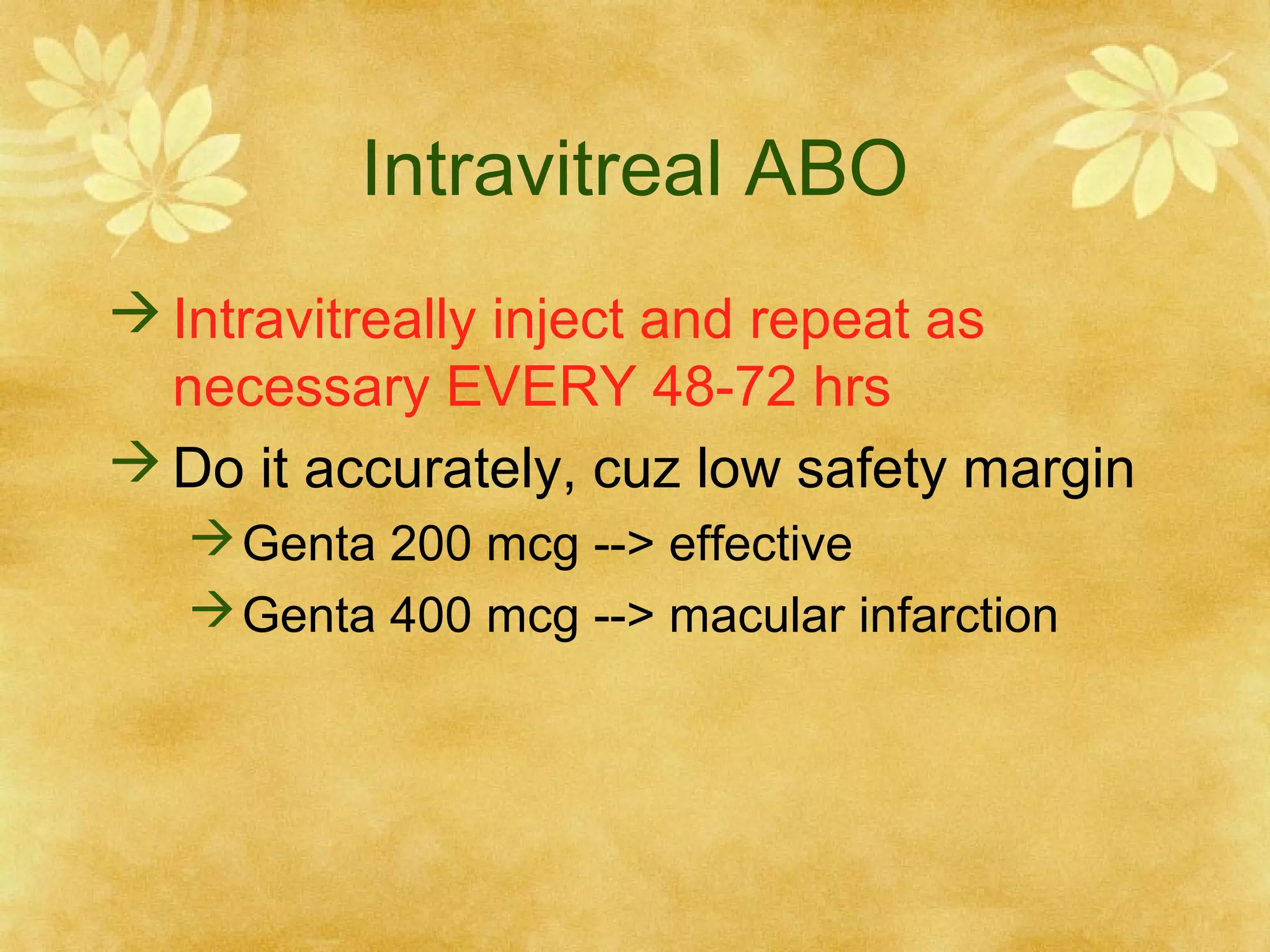 Intravitreal ABO

→ Intravitreally inject and repeat as necessary EVERY 48-72 hrs

→ Do it accurately, cuz low safety margin

→ Genta 200 mcg --> effective

→ Genta 400 mcg --> macular infarction